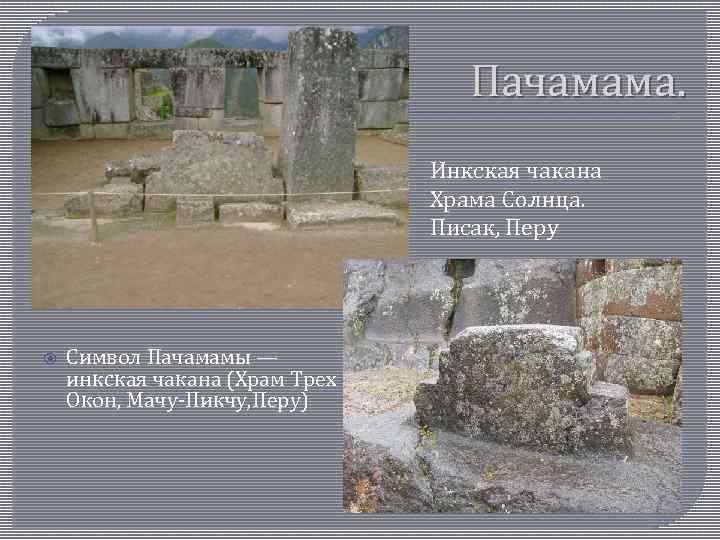 Пачамама.

Инкская чакана Храма Солнца. Писак, Перу

Символ Пачамамы — инкская чакана (Храм Трех Окон, Мачу-Пикчу,Перу)